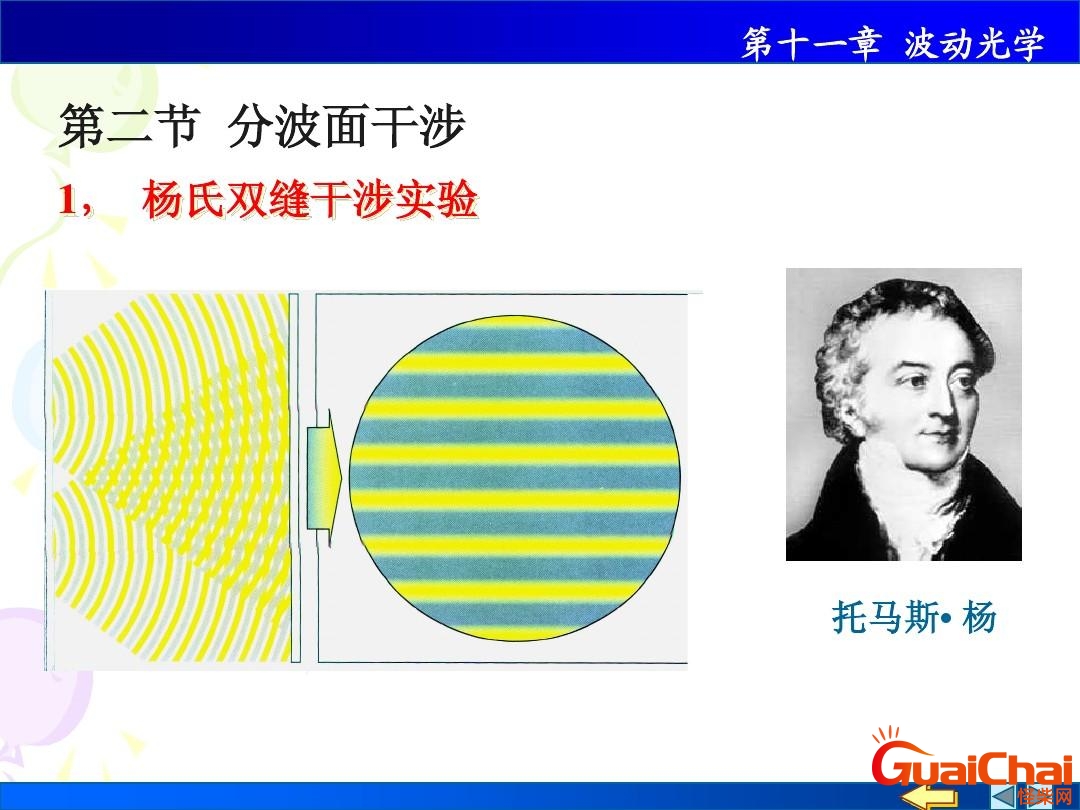 第十一章 波动光学

第二节 分波面干涉

1， 杨氏双缝干涉实验

托马斯• 杨

GuaiChai
怪柴网